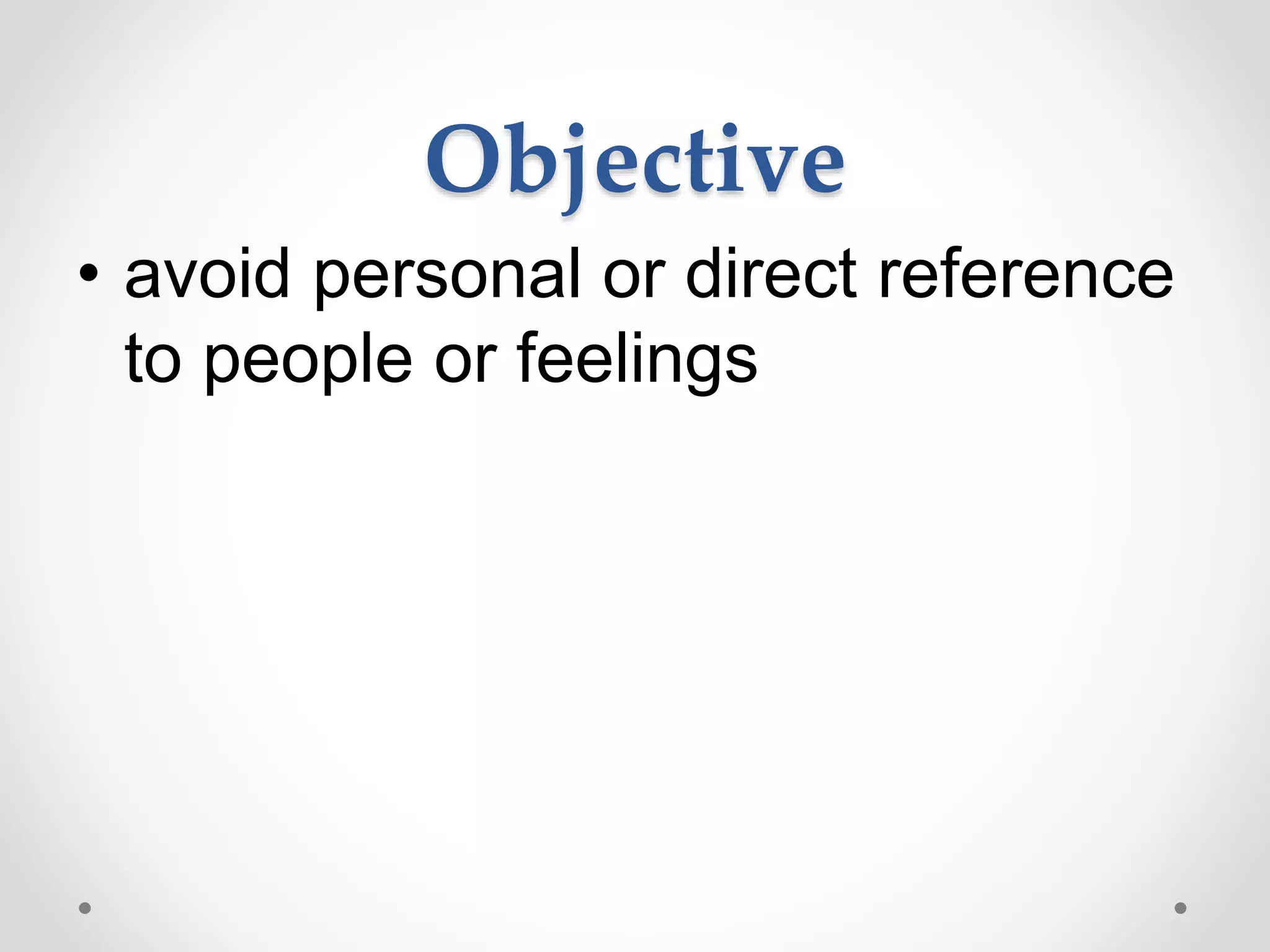 Objective

• avoid personal or direct reference to people or feelings